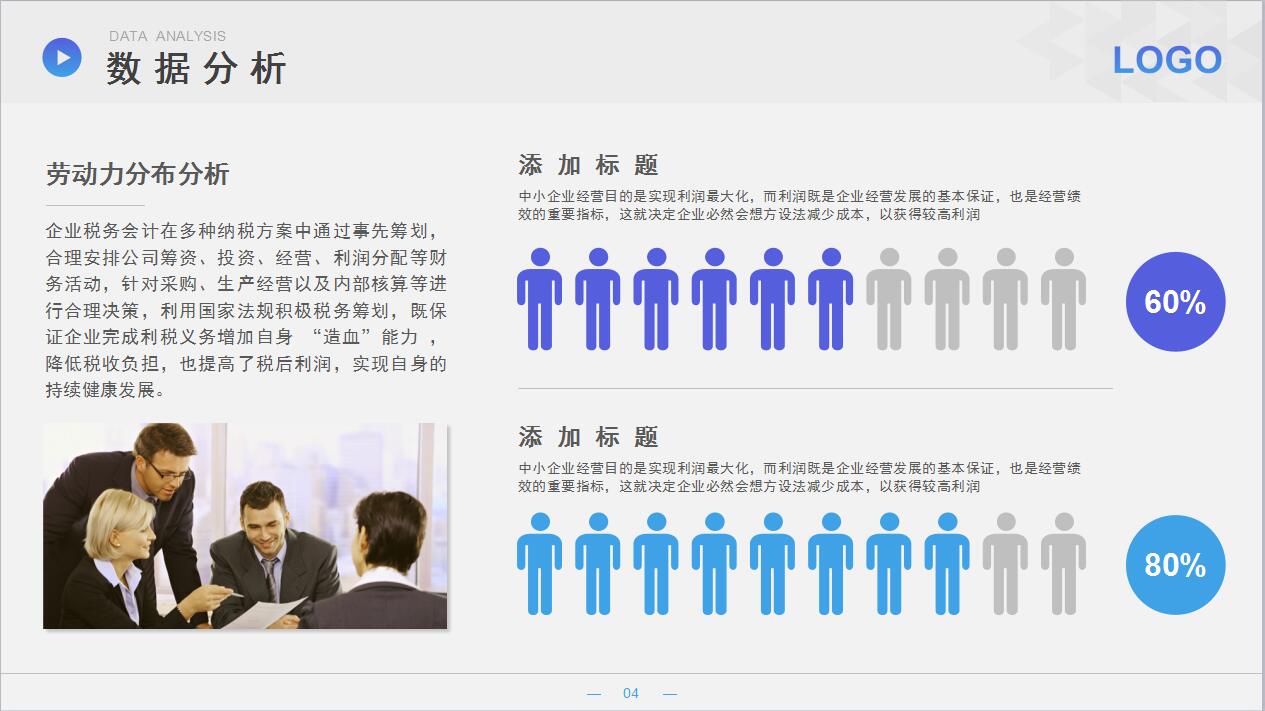 DATA ANALYSIS
数据分析

LOGO

劳动力分布分析

企业税务会计在多种纳税方案中通过事先筹划，合理安排公司筹资、投资、经营、利润分配等财务活动，针对采购、生产经营以及内部核算等进行合理决策，利用国家法规积极税务筹划，既保证企业完成利税义务增加自身 “造血”能力 ，降低税收负担，也提高了税后利润，实现自身的持续健康发展。

添加标题

中小企业经营目的是实现利润最大化，而利润既是企业经营发展的基本保证，也是经营绩效的重要指标，这就决定企业必然会想方设法减少成本，以获得较高利润

60%

添加标题

中小企业经营目的是实现利润最大化，而利润既是企业经营发展的基本保证，也是经营绩效的重要指标，这就决定企业必然会想方设法减少成本，以获得较高利润

80%

— 04 —